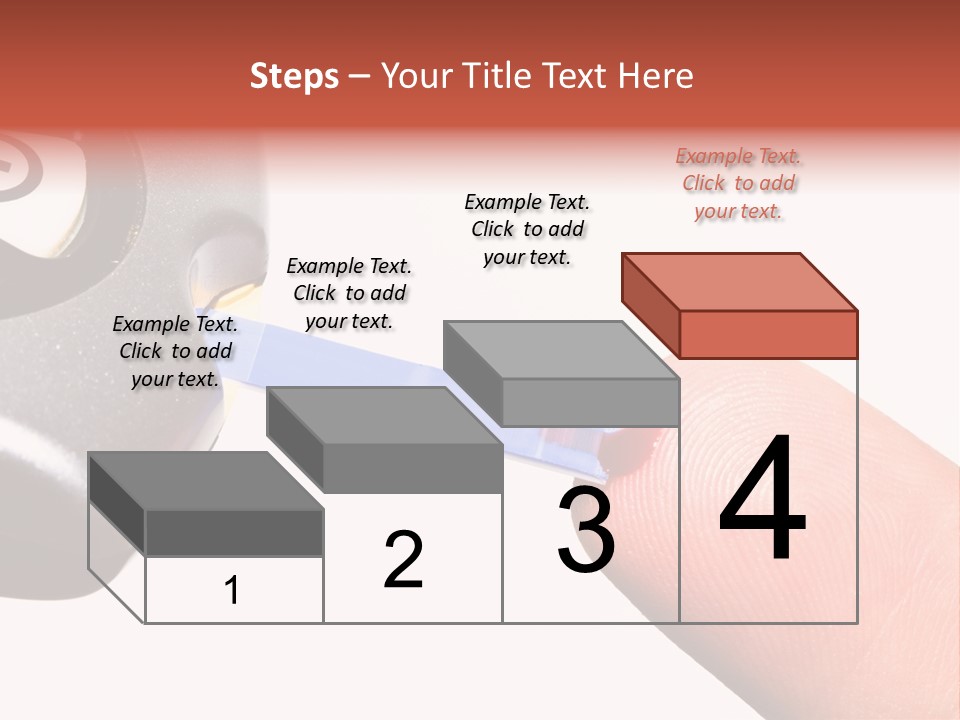 Steps – Your Title Text Here

Example Text. Click to add your text.

Example Text. Click to add your text.

Example Text. Click to add your text.

Example Text. Click to add your text.

1

2

3

4